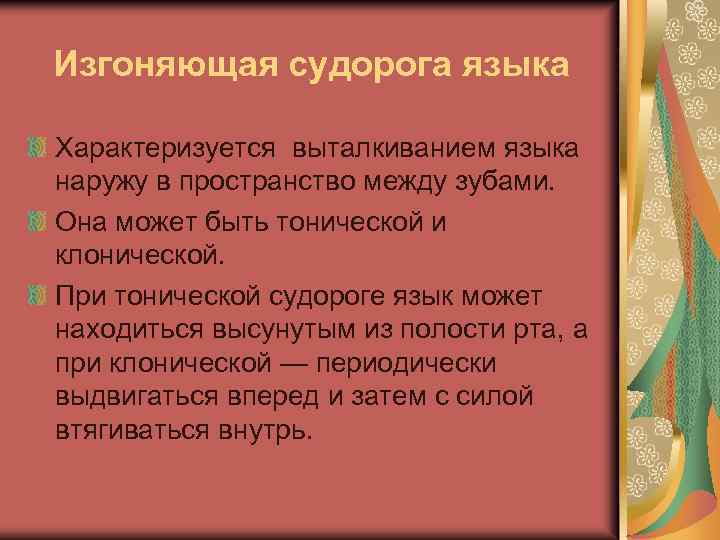 Изгоняющая судорога языка

Характеризуется выталкиванием языка наружу в пространство между зубами.

Она может быть тонической и клонической.

При тонической судороге язык может находиться высунутым из полости рта, а при клонической — периодически выдвигаться вперед и затем с силой втягиваться внутрь.